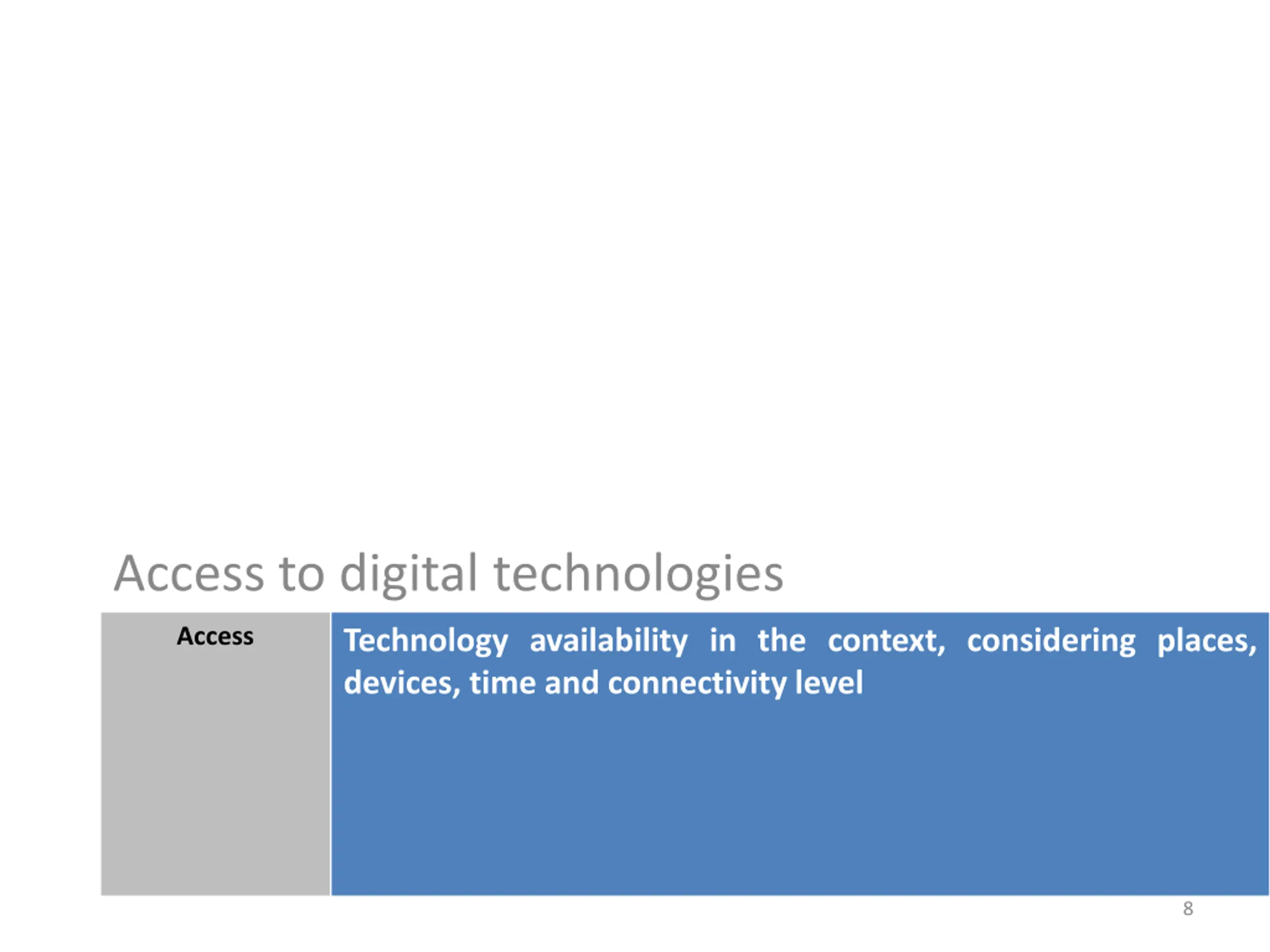 Access to digital technologies

| Access | Technology availability in the context, considering places, devices, time and connectivity level |
|---|---|

8